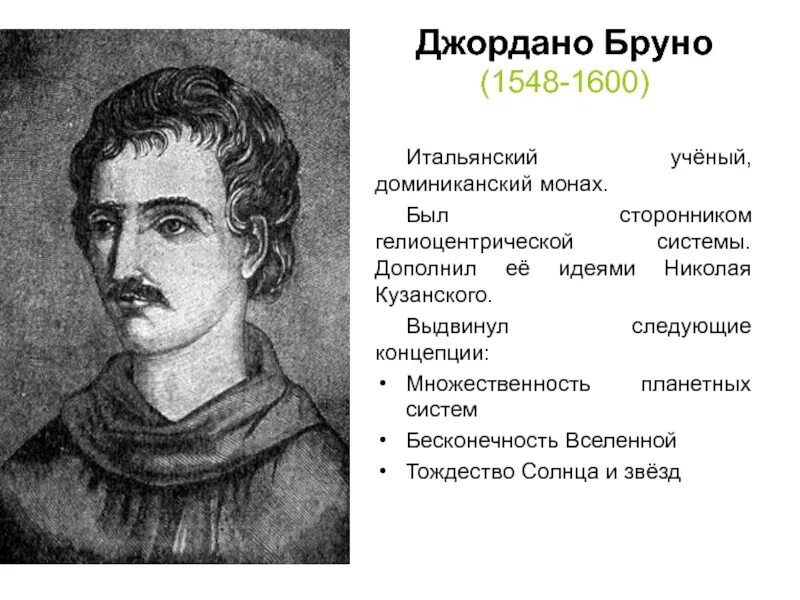 Джордано Бруно
(1548-1600)

Итальянский учёный, доминиканский монах.

Был сторонником гелиоцентрической системы. Дополнил её идеями Николая Кузанского.

Выдвинул следующие концепции:

• Множественность планетных систем
• Бесконечность Вселенной
• Тождество Солнца и звёзд